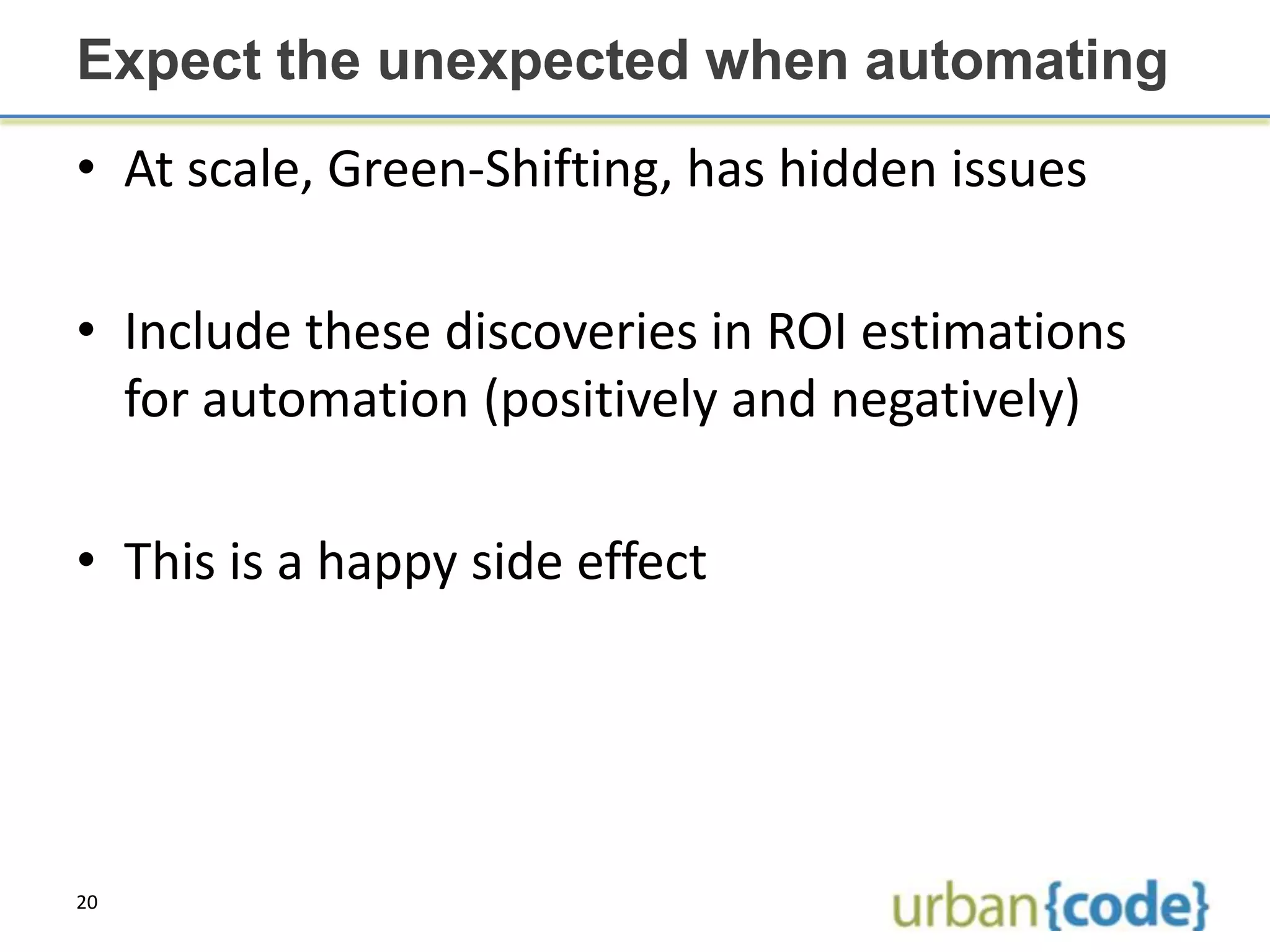 Expect the unexpected when automating

• At scale, Green-Shifting, has hidden issues

• Include these discoveries in ROI estimations for automation (positively and negatively)

• This is a happy side effect

20

urban{code}